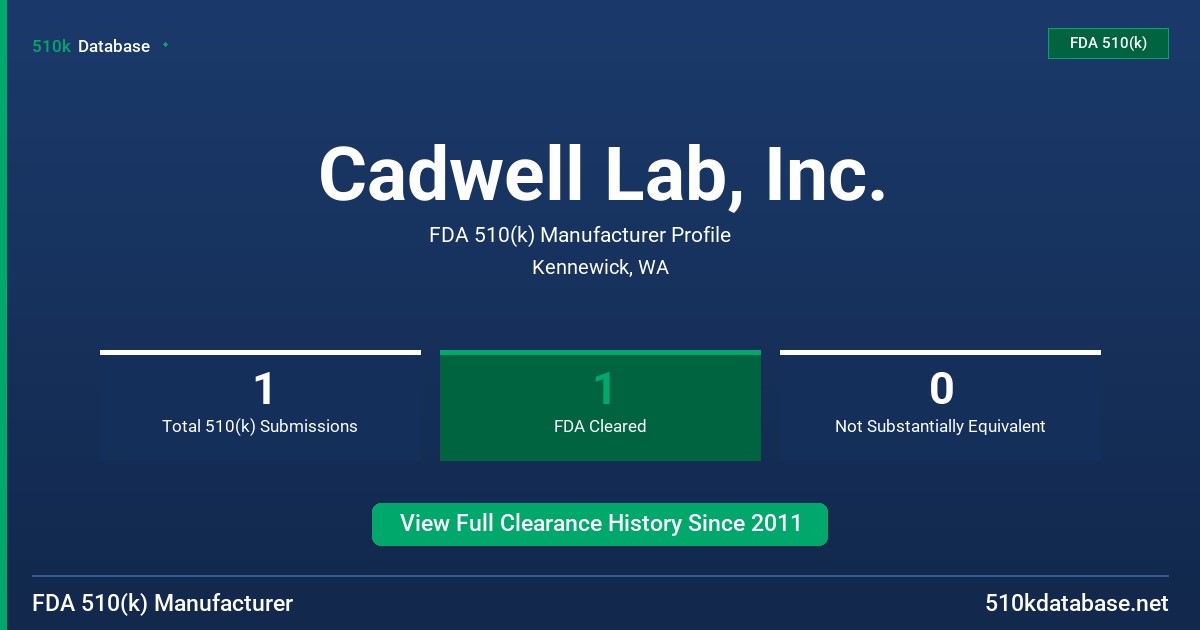 510k Database

FDA 510(k)

Cadwell Lab, Inc.

FDA 510(k) Manufacturer Profile

Kennewick, WA

1
Total 510(k) Submissions

1
FDA Cleared

0
Not Substantially Equivalent

View Full Clearance History Since 2011

FDA 510(k) Manufacturer

510kdatabase.net